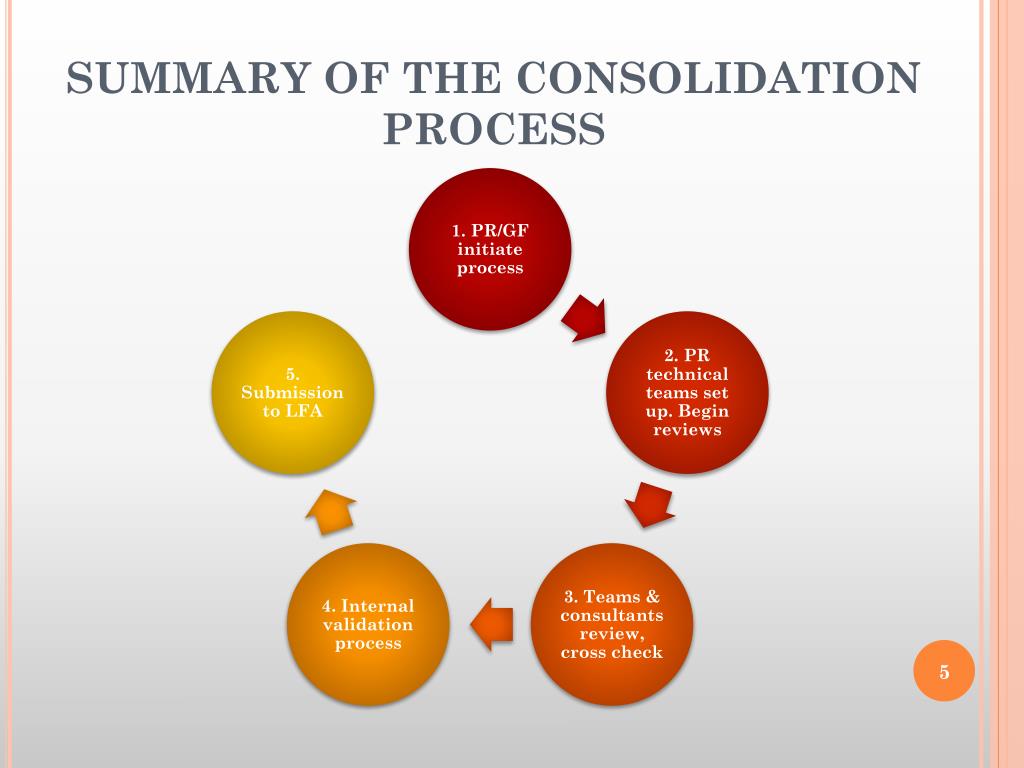 SUMMARY OF THE CONSOLIDATION PROCESS

1. PR/GF initiate process

2. PR technical teams set up. Begin reviews

3. Teams & consultants review, cross check

4. Internal validation process

5. Submission to LFA

5